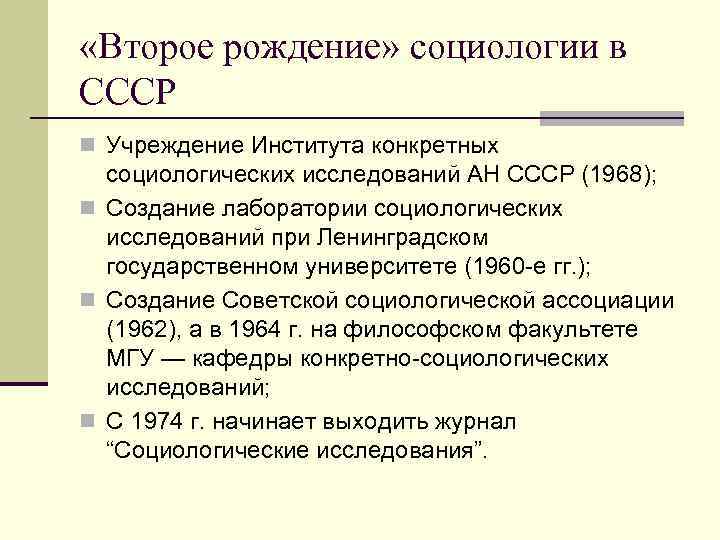 «Второе рождение» социологии в СССР

Учреждение Института конкретных социологических исследований АН СССР (1968);

Создание лаборатории социологических исследований при Ленинградском государственном университете (1960-е гг.);

Создание Советской социологической ассоциации (1962), а в 1964 г. на философском факультете МГУ — кафедры конкретно-социологических исследований;

С 1974 г. начинает выходить журнал “Социологические исследования”.